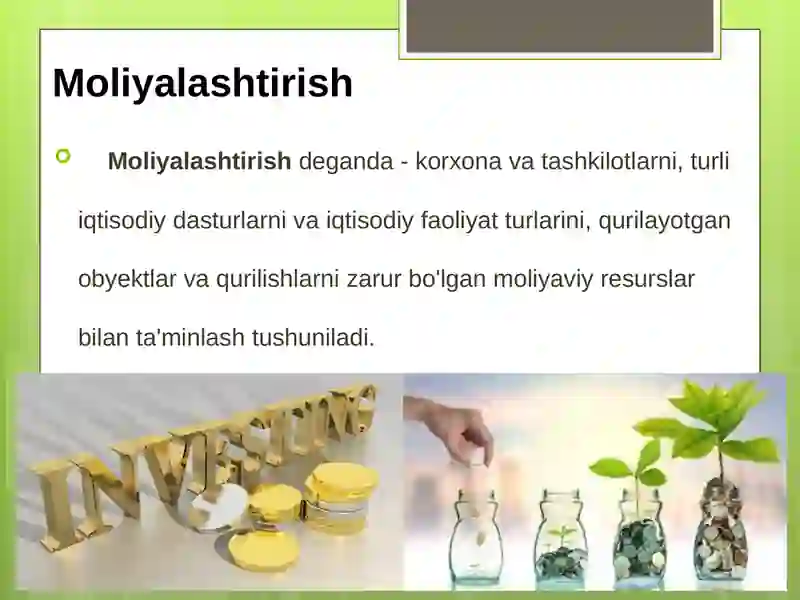 Moliyalashtirish

Moliyalashtirish deganda - korxona va tashkilotlarni, turli iqtisodiy dasturlarni va iqtisodiy faoliyat turlarini, qurilayotgan obyektlar va qurilishlarni zarur bo'lgan moliyaviy resurslar bilan ta'minlash tushuniladi.

INVESTING